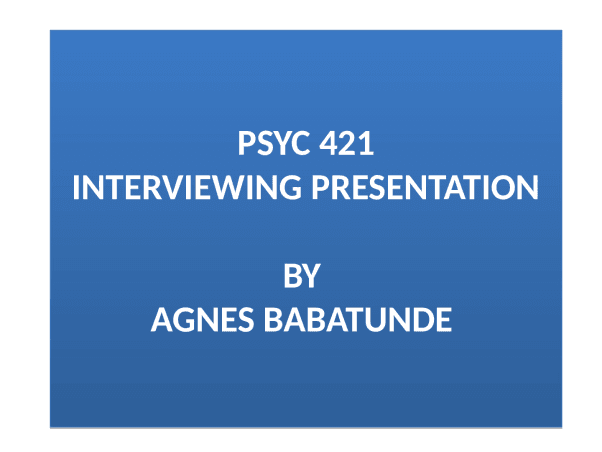 PSYC 421
INTERVIEWING PRESENTATION

BY
AGNES BABATUNDE